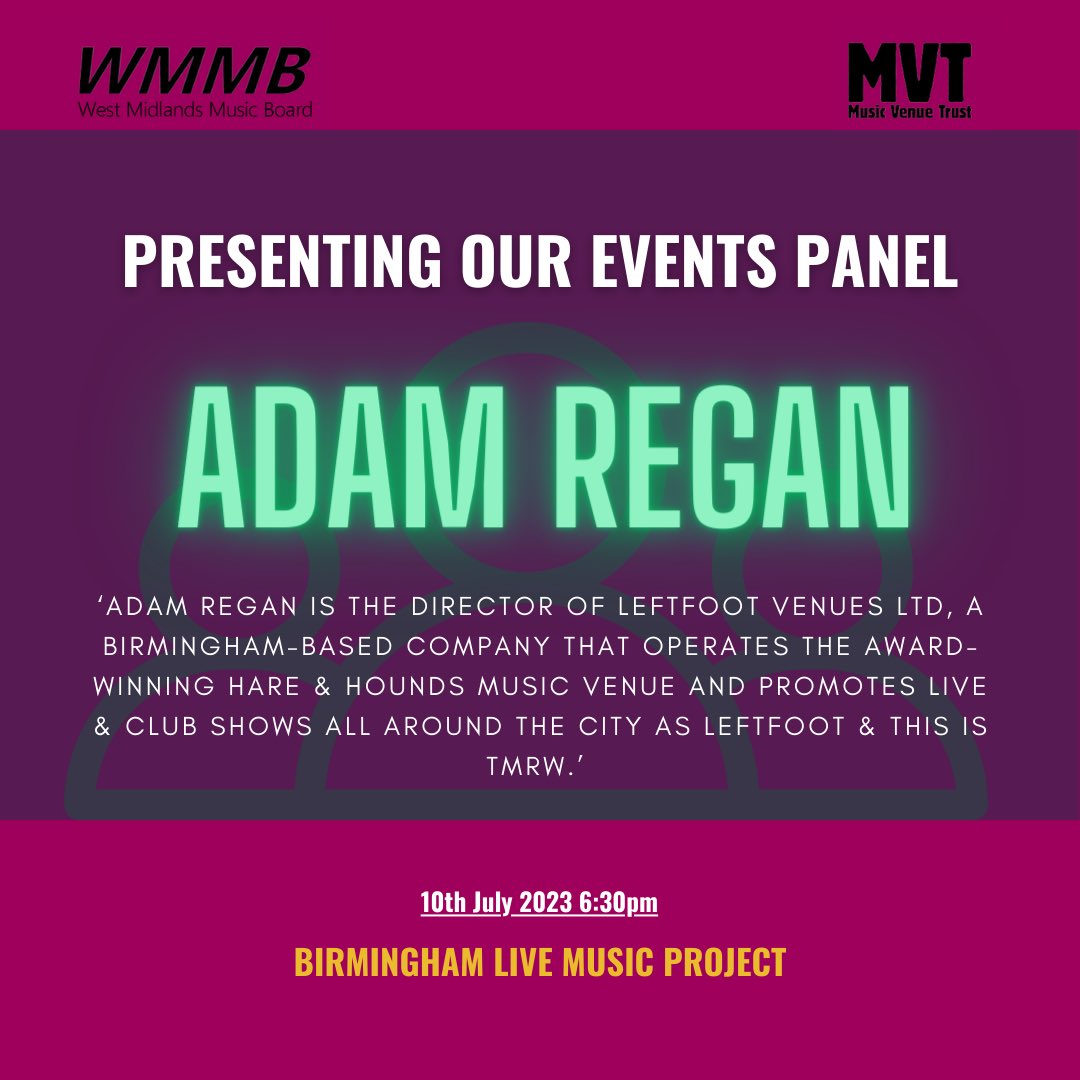 WMMB
West Midlands Music Board

MVT
Music Venue Trust

PRESENTING OUR EVENTS PANEL

ADAM REGAN

'ADAM REGAN IS THE DIRECTOR OF LEFTFOOT VENUES LTD, A BIRMINGHAM-BASED COMPANY THAT OPERATES THE AWARD-WINNING HARE & HOUNDS MUSIC VENUE AND PROMOTES LIVE & CLUB SHOWS ALL AROUND THE CITY AS LEFTFOOT & THIS IS TMRW.'

10th July 2023 6:30pm

BIRMINGHAM LIVE MUSIC PROJECT